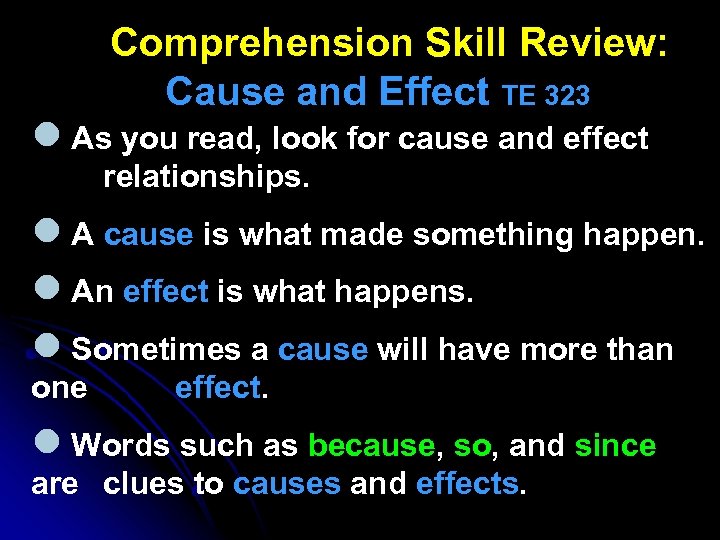 Comprehension Skill Review: Cause and Effect TE 323

As you read, look for cause and effect relationships.

A cause is what made something happen.

An effect is what happens.

Sometimes a cause will have more than one effect.

Words such as because, so, and since are clues to causes and effects.